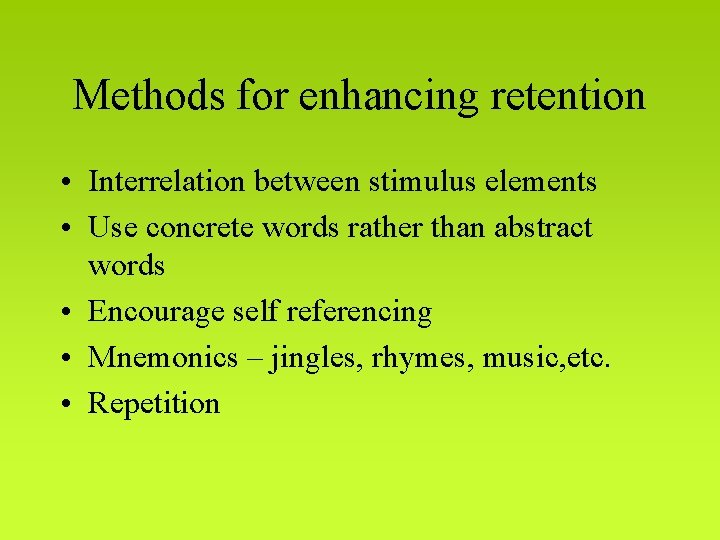 Methods for enhancing retention

• Interrelation between stimulus elements
• Use concrete words rather than abstract words
• Encourage self referencing
• Mnemonics – jingles, rhymes, music,etc.
• Repetition